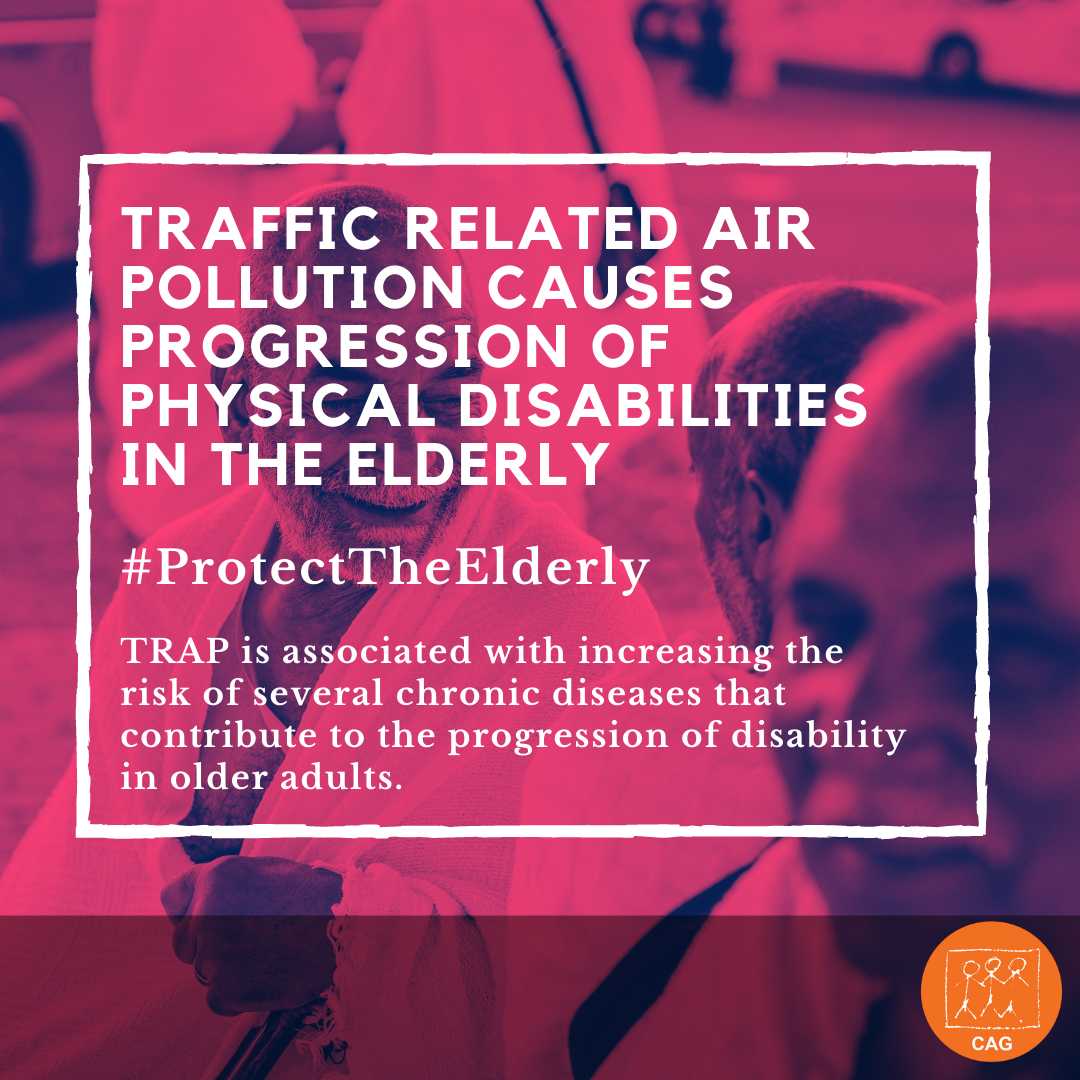 TRAFFIC RELATED AIR POLLUTION CAUSES PROGRESSION OF PHYSICAL DISABILITIES IN THE ELDERLY

#ProtectTheElderly

TRAP is associated with increasing the risk of several chronic diseases that contribute to the progression of disability in older adults.

CAG